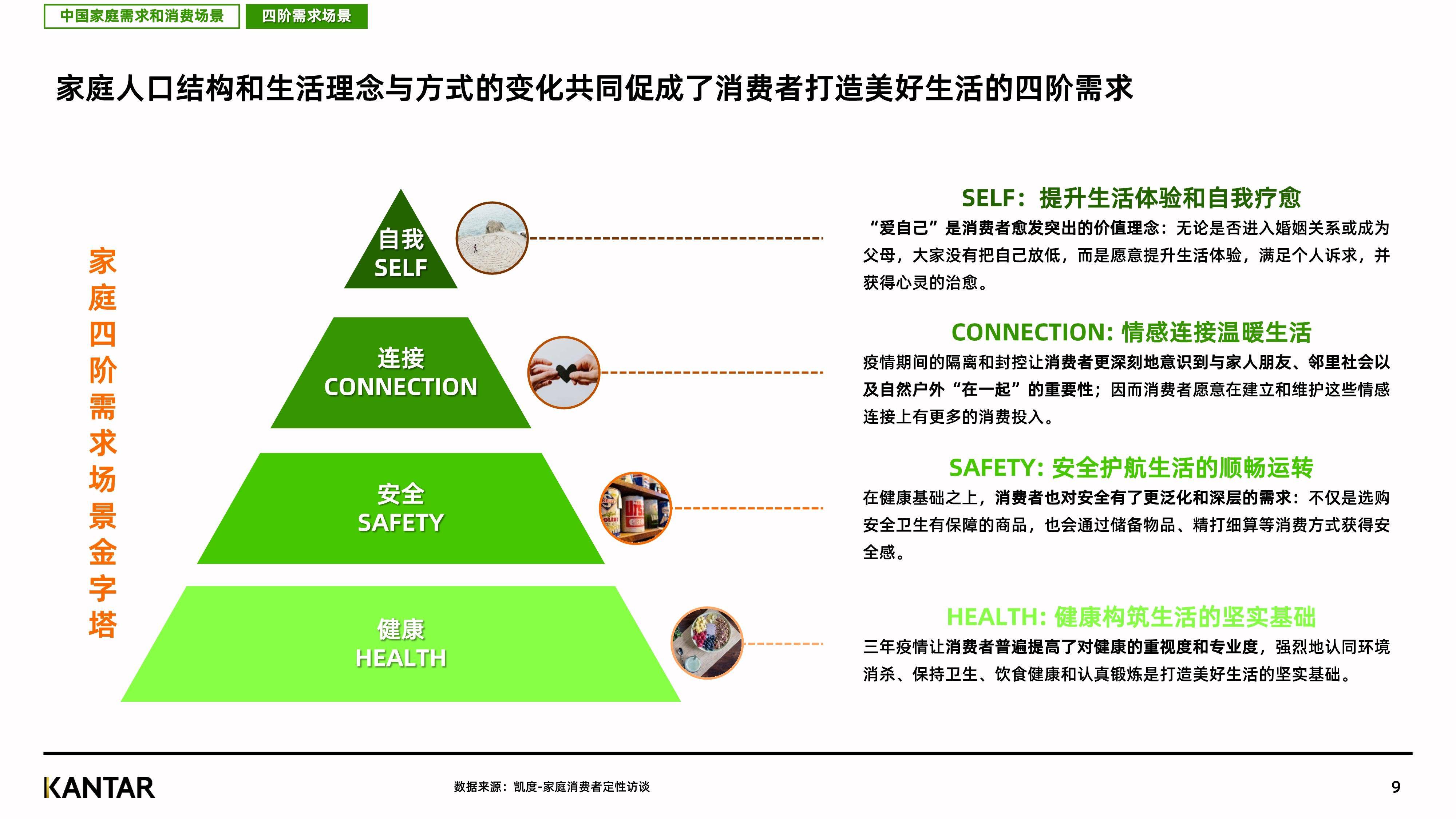 中国家庭需求和消费场景 四阶需求场景

家庭人口结构和生活理念与方式的变化共同促成了消费者打造美好生活的四阶需求

家庭四阶需求场景金字塔

自我 SELF

连接 CONNECTION

安全 SAFETY

健康 HEALTH

SELF：提升生活体验和自我疗愈

“爱自己”是消费者愈发突出的价值理念：无论是否进入婚姻关系或成为父母，大家没有把自己放低，而是愿意提升生活体验，满足个人诉求，并获得心灵的治愈。

CONNECTION: 情感连接温暖生活

疫情期间的隔离和封控让消费者更深刻地意识到与家人朋友、邻里社会以及自然户外“在一起”的重要性；因而消费者愿意在建立和维护这些情感连接上有更多的消费投入。

SAFETY: 安全护航生活的顺畅运转

在健康基础之上，消费者也对安全有了更泛化和深层的需求：不仅是选购安全卫生有保障的商品，也会通过储备物品、精打细算等消费方式获得安全感。

HEALTH: 健康构筑生活的坚实基础

三年疫情让消费者普遍提高了对健康的重视度和专业度，强烈地认同环境消杀、保持卫生、饮食健康和认真锻炼是打造美好生活的坚实基础。

KANTAR

数据来源：凯度-家庭消费者定性访谈

9